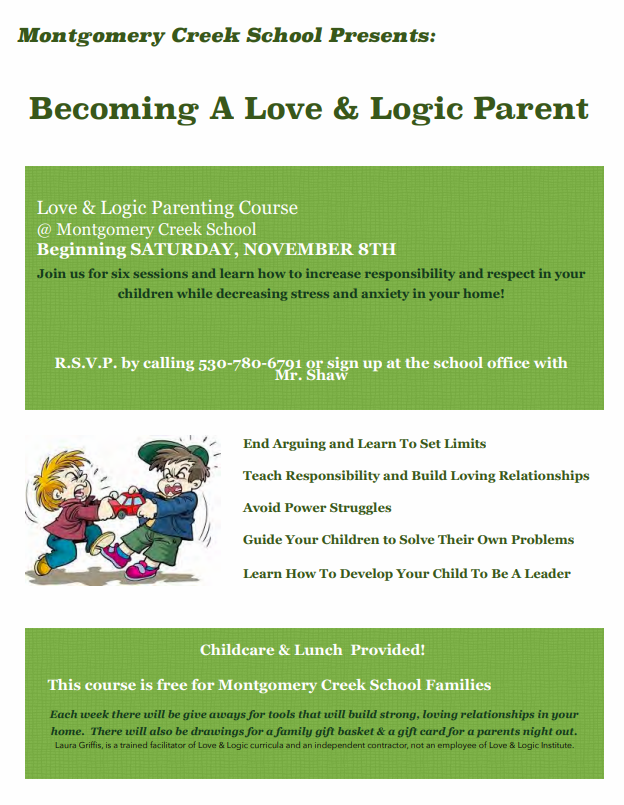 Montgomery Creek School Presents:

Becoming A Love & Logic Parent

Love & Logic Parenting Course
@ Montgomery Creek School
Beginning SATURDAY, NOVEMBER 8TH

Join us for six sessions and learn how to increase responsibility and respect in your children while decreasing stress and anxiety in your home!

R.S.V.P. by calling 530-780-6791 or sign up at the school office with Mr. Shaw

End Arguing and Learn To Set Limits

Teach Responsibility and Build Loving Relationships

Avoid Power Struggles

Guide Your Children to Solve Their Own Problems

Learn How To Develop Your Child To Be A Leader

Childcare & Lunch Provided!

This course is free for Montgomery Creek School Families

Each week there will be give aways for tools that will build strong, loving relationships in your home. There will also be drawings for a family gift basket & a gift card for a parents night out.
Laura Griffis, is a trained facilitator of Love & Logic curricula and an independent contractor, not an employee of Love & Logic Institute.